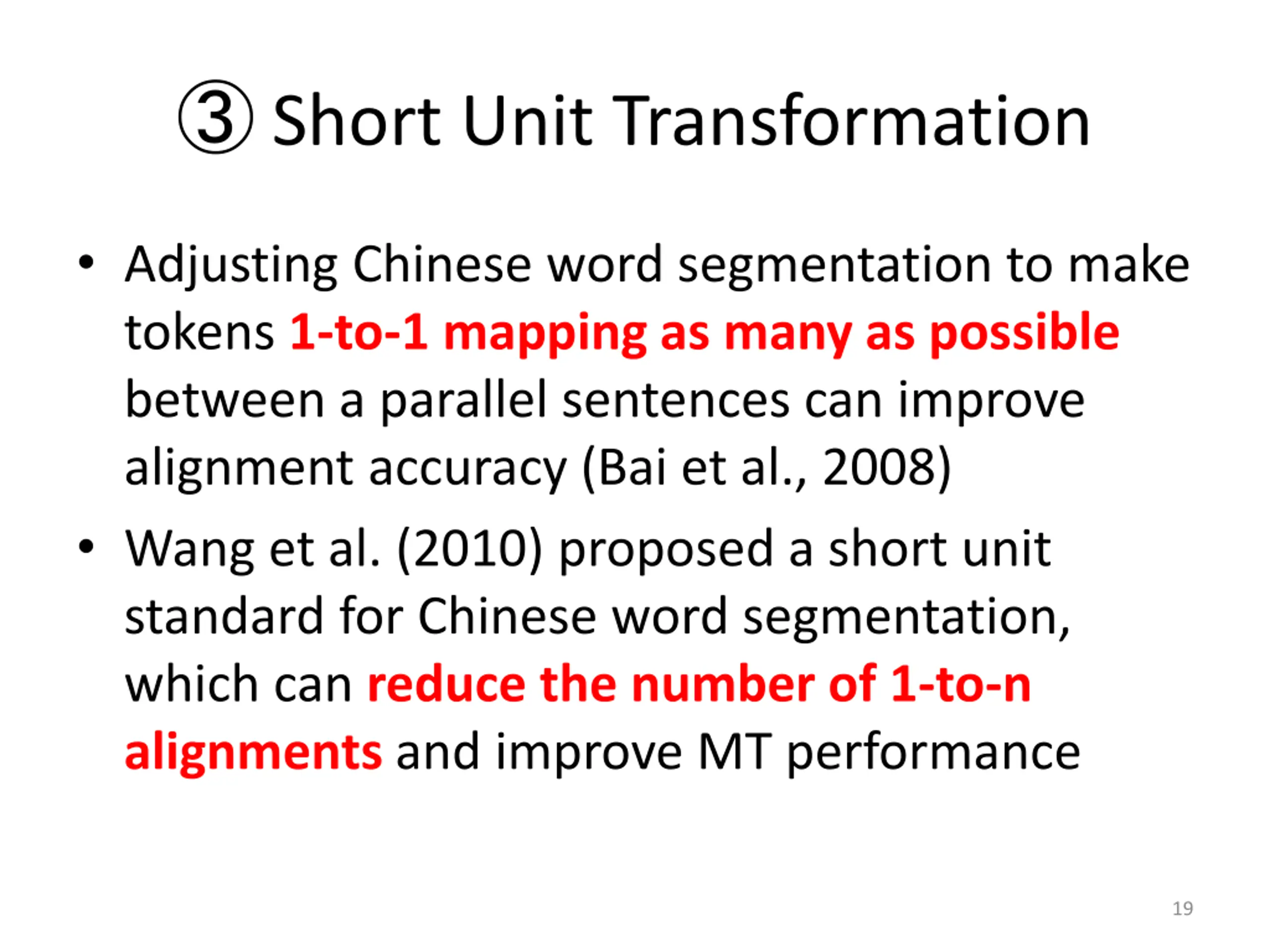 ③ Short Unit Transformation

• Adjusting Chinese word segmentation to make tokens 1-to-1 mapping as many as possible between a parallel sentences can improve alignment accuracy (Bai et al., 2008)

• Wang et al. (2010) proposed a short unit standard for Chinese word segmentation, which can reduce the number of 1-to-n alignments and improve MT performance

19